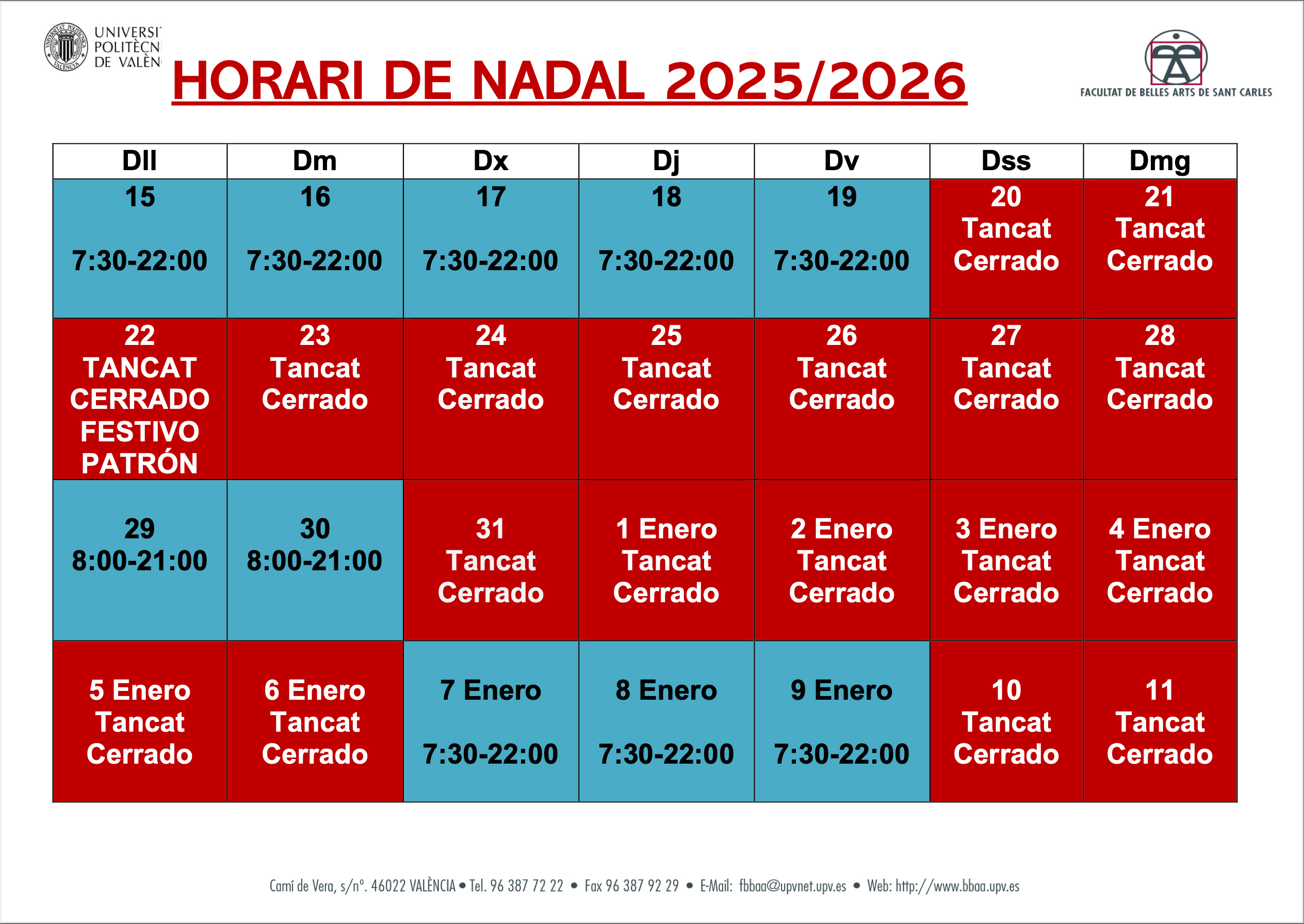 UNIVERSI POLITÈCN DE VALÈN

HORARI DE NADAL 2025/2026

FACULTAT DE BELLES ARTS DE SANT CARLES

| Dll | Dm | Dx | Dj | Dv | Dss | Dmg |
|---|---|---|---|---|---|---|
| 15 7:30-22:00 | 16 7:30-22:00 | 17 7:30-22:00 | 18 7:30-22:00 | 19 7:30-22:00 | 20 Tancat Cerrado | 21 Tancat Cerrado |
| 22 TANCAT CERRADO FESTIVO PATRÓN | 23 Tancat Cerrado | 24 Tancat Cerrado | 25 Tancat Cerrado | 26 Tancat Cerrado | 27 Tancat Cerrado | 28 Tancat Cerrado |
| 29 8:00-21:00 | 30 8:00-21:00 | 31 Tancat Cerrado | 1 Enero Tancat Cerrado | 2 Enero Tancat Cerrado | 3 Enero Tancat Cerrado | 4 Enero Tancat Cerrado |
| 5 Enero Tancat Cerrado | 6 Enero Tancat Cerrado | 7 Enero 7:30-22:00 | 8 Enero 7:30-22:00 | 9 Enero 7:30-22:00 | 10 Tancat Cerrado | 11 Tancat Cerrado |

Camí de Vera, s/nº. 46022 VALÈNCIA • Tel. 96 387 72 22 • Fax 96 387 92 29 • E-Mail: fbbaa@upvnet.upv.es • Web: http://www.bbaa.upv.es